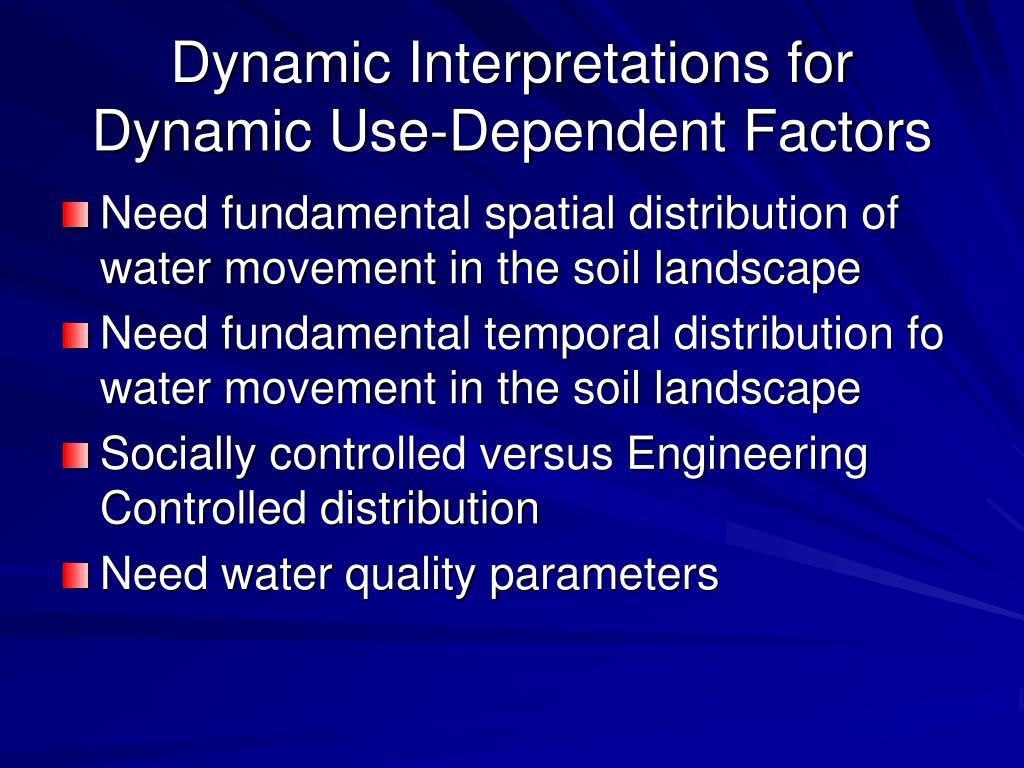 Dynamic Interpretations for Dynamic Use-Dependent Factors

Need fundamental spatial distribution of water movement in the soil landscape

Need fundamental temporal distribution fo water movement in the soil landscape

Socially controlled versus Engineering Controlled distribution

Need water quality parameters